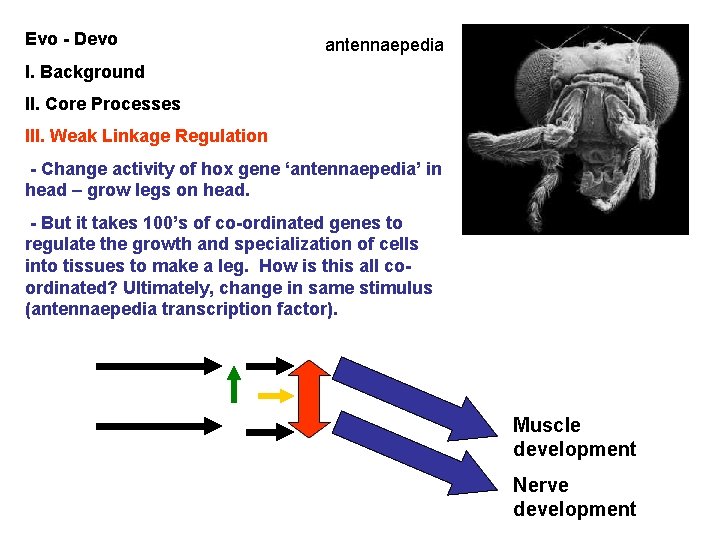 Evo - Devo

antennaepedia

I. Background

II. Core Processes

III. Weak Linkage Regulation

- Change activity of hox gene ‘antennaepedia’ in head – grow legs on head.

- But it takes 100’s of co-ordinated genes to regulate the growth and specialization of cells into tissues to make a leg. How is this all co-ordinated? Ultimately, change in same stimulus (antennaepedia transcription factor).

Muscle development

Nerve development